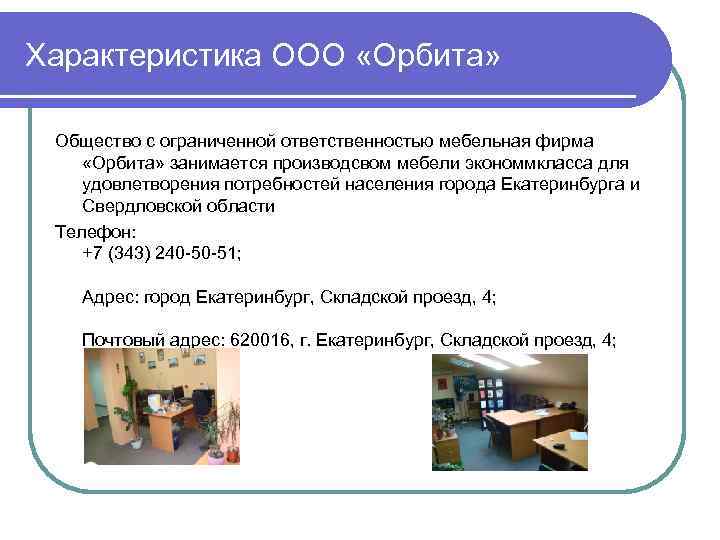 Характеристика ООО «Орбита»

Общество с ограниченной ответственностью мебельная фирма «Орбита» занимается производсвом мебели экономмкласса для удовлетворения потребностей населения города Екатеринбурга и Свердловской области

Телефон:
+7 (343) 240-50-51;

Адрес: город Екатеринбург, Складской проезд, 4;

Почтовый адрес: 620016, г. Екатеринбург, Складской проезд, 4;